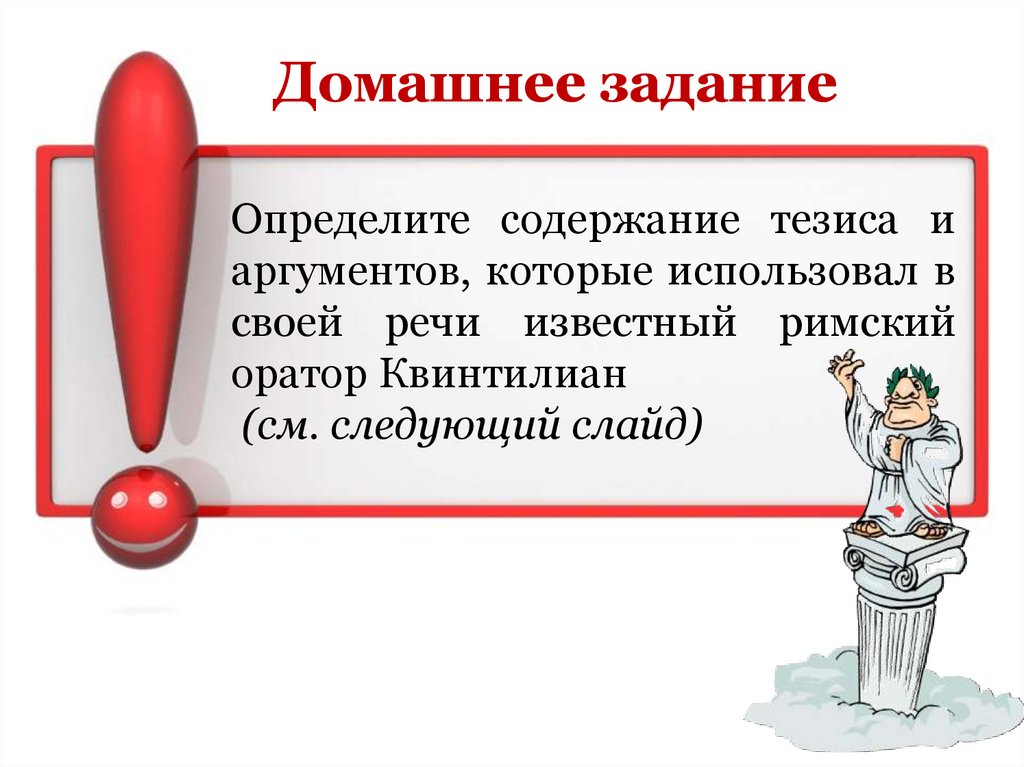 Домашнее задание

Определите содержание тезиса и аргументов, которые использовал в своей речи известный римский оратор Квинтилиан

(см. следующий слайд)